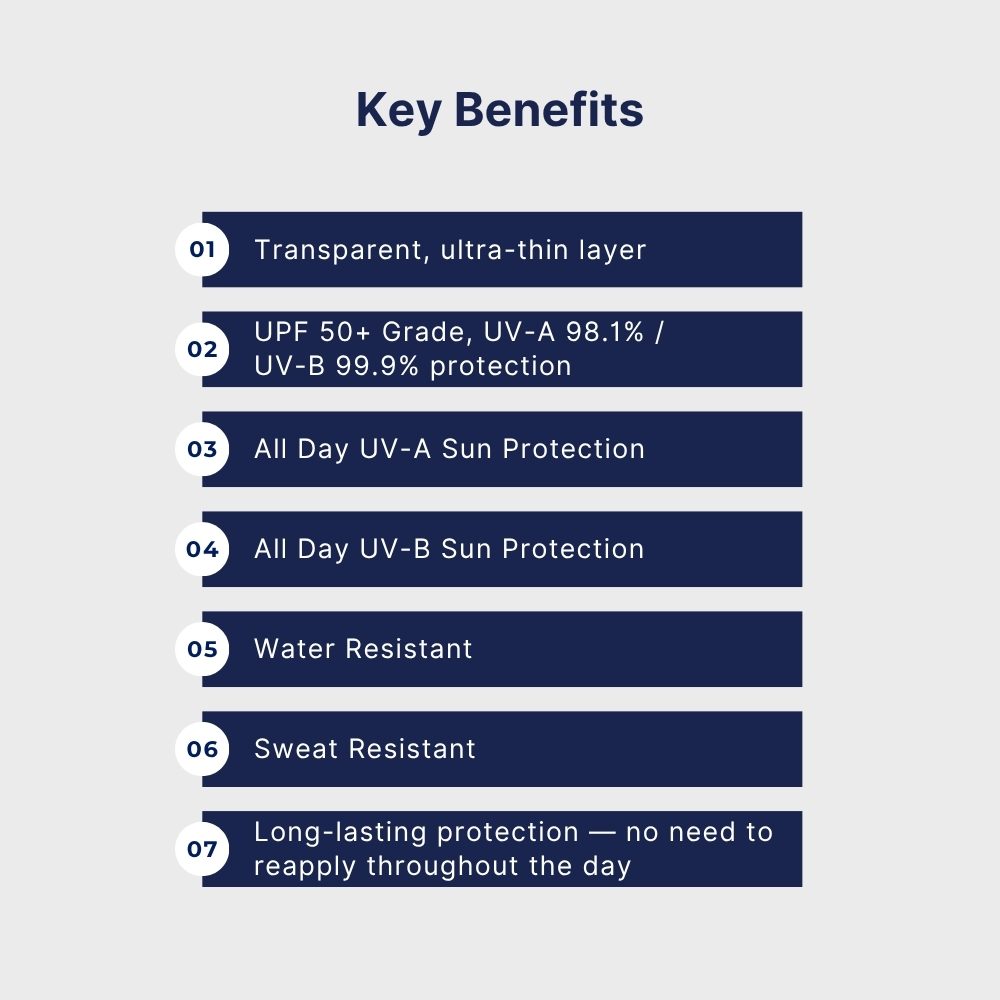 Key Benefits

01 Transparent, ultra-thin layer

02 UPF 50+ Grade, UV-A 98.1% / UV-B 99.9% protection

03 All Day UV-A Sun Protection

04 All Day UV-B Sun Protection

05 Water Resistant

06 Sweat Resistant

07 Long-lasting protection — no need to reapply throughout the day